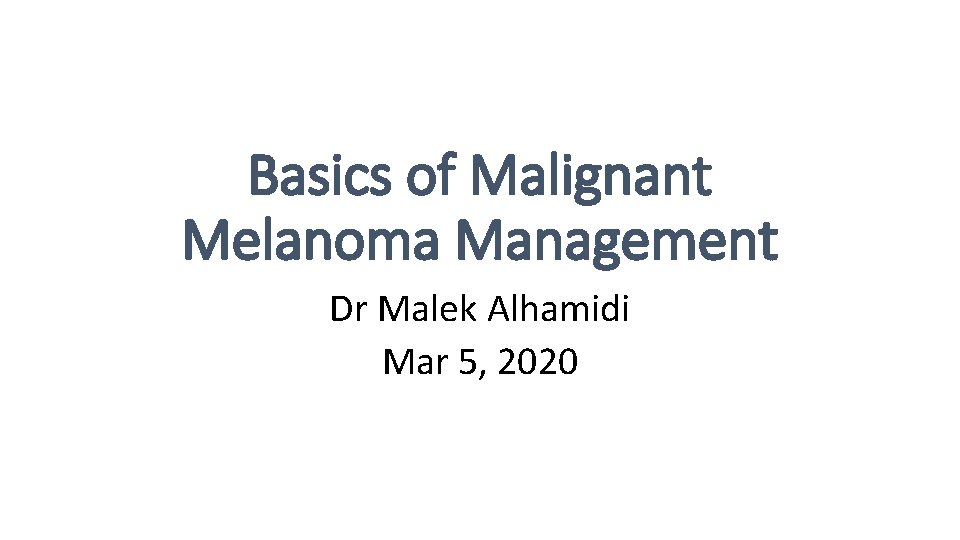 Basics of Malignant Melanoma Management

Dr Malek Alhamidi

Mar 5, 2020